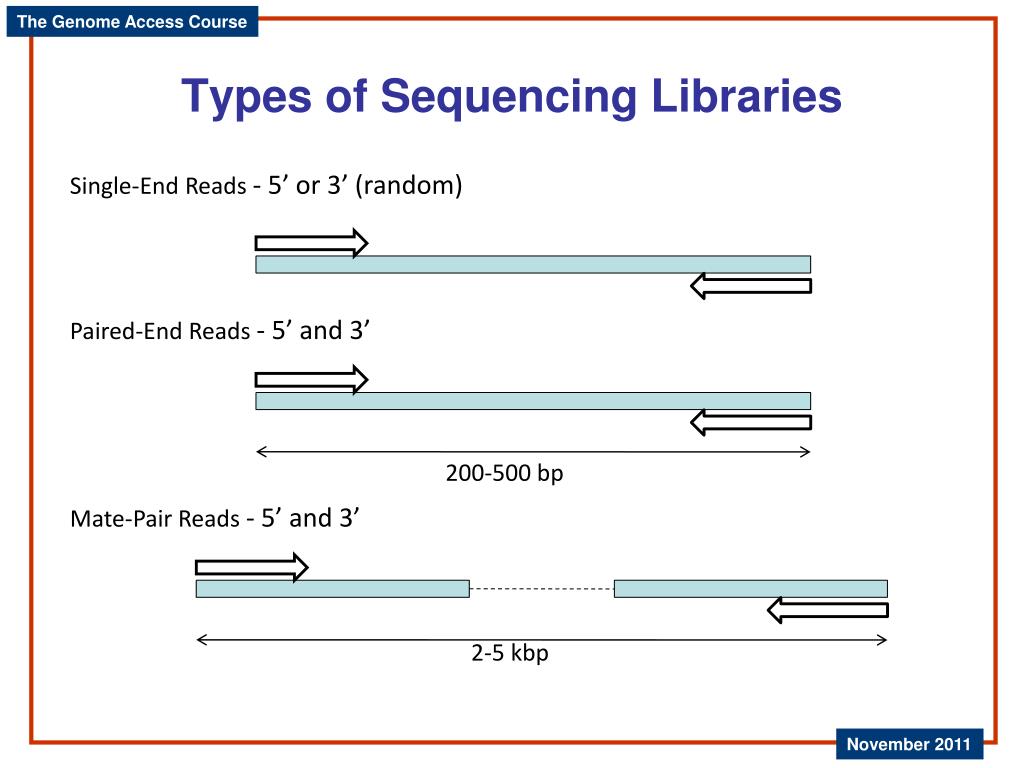 The Genome Access Course

Types of Sequencing Libraries

Single-End Reads - 5’ or 3’ (random)

Paired-End Reads - 5’ and 3’

200-500 bp

Mate-Pair Reads - 5’ and 3’

2-5 kbp

November 2011